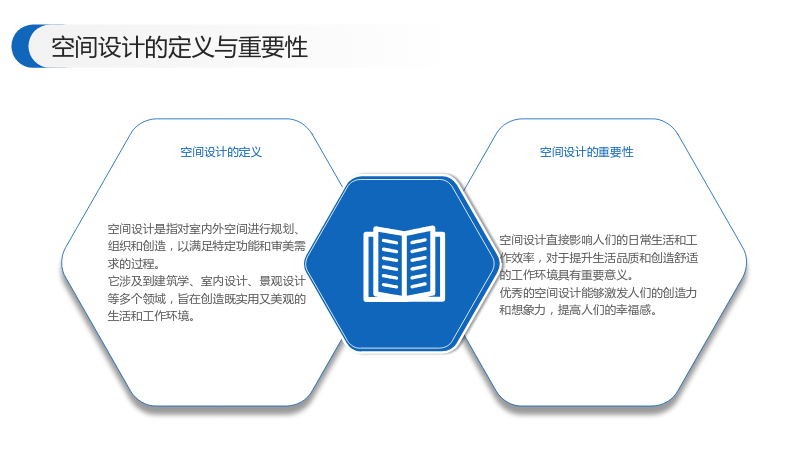 空间设计的定义与重要性

空间设计的定义

空间设计是指对室内外空间进行规划、组织和创造，以满足特定功能和审美需求的过程。
它涉及到建筑学、室内设计、景观设计等多个领域，旨在创造既实用又美观的生活和工作环境。

空间设计的重要性

空间设计直接影响人们的日常生活和工作效率，对于提升生活品质和创造舒适的工作环境具有重要意义。
优秀的空间设计能够激发人们的创造力和想象力，提高人们的幸福感。